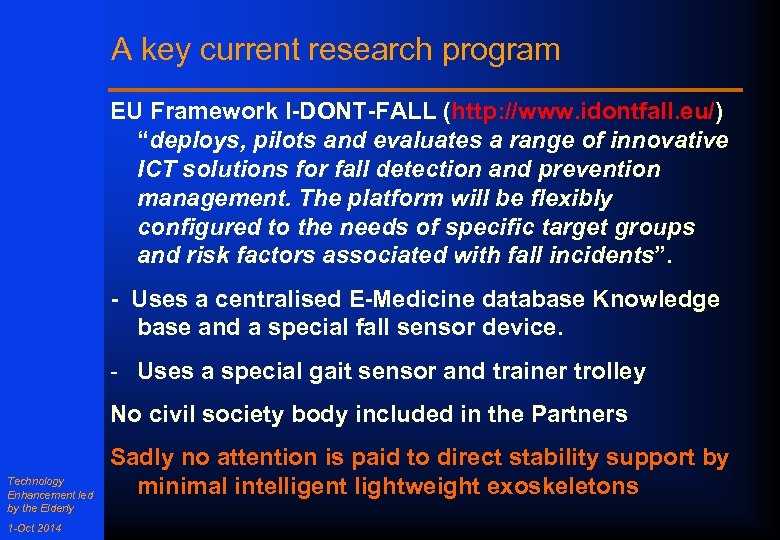 A key current research program

EU Framework I-DONT-FALL (http://www.idontfall.eu/) "deploys, pilots and evaluates a range of innovative ICT solutions for fall detection and prevention management. The platform will be flexibly configured to the needs of specific target groups and risk factors associated with fall incidents".

- Uses a centralised E-Medicine database Knowledge base and a special fall sensor device.

- Uses a special gait sensor and trainer trolley

No civil society body included in the Partners

Sadly no attention is paid to direct stability support by minimal intelligent lightweight exoskeletons

Technology Enhancement led by the Elderly

1-Oct 2014